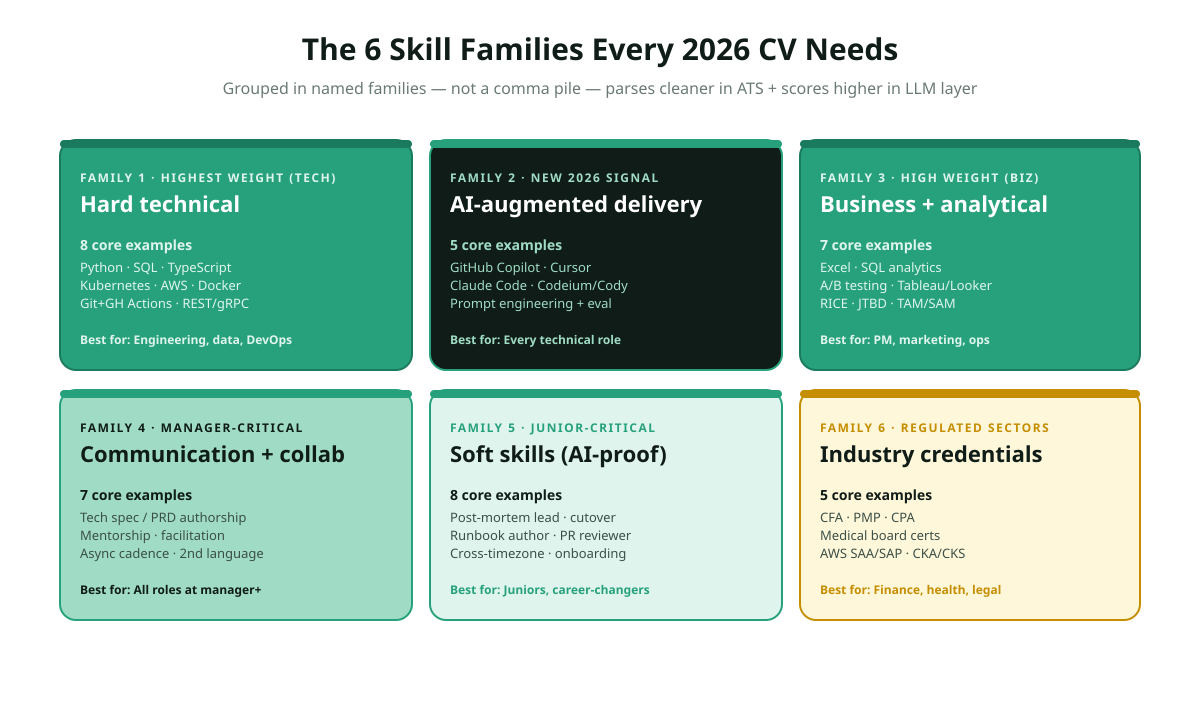 The 6 Skill Families Every 2026 CV Needs

Grouped in named families — not a comma pile — parses cleaner in ATS + scores higher in LLM layer

FAMILY 1 · HIGHEST WEIGHT (TECH)
Hard technical
8 core examples
Python · SQL · TypeScript
Kubernetes · AWS · Docker
Git+GH Actions · REST/gRPC
Best for: Engineering, data, DevOps

FAMILY 2 · NEW 2026 SIGNAL
AI-augmented delivery
5 core examples
GitHub Copilot · Cursor
Claude Code · Codeium/Cody
Prompt engineering + eval
Best for: Every technical role

FAMILY 3 · HIGH WEIGHT (BIZ)
Business + analytical
7 core examples
Excel · SQL analytics
A/B testing · Tableau/Looker
RICE · JTBD · TAM/SAM
Best for: PM, marketing, ops

FAMILY 4 · MANAGER-CRITICAL
Communication + collab
7 core examples
Tech spec / PRD authorship
Mentorship · facilitation
Async cadence · 2nd language
Best for: All roles at manager+

FAMILY 5 · JUNIOR-CRITICAL
Soft skills (AI-proof)
8 core examples
Post-mortem lead · cutover
Runbook author · PR reviewer
Cross-timezone · onboarding
Best for: Juniors, career-changers

FAMILY 6 · REGULATED SECTORS
Industry credentials
5 core examples
CFA · PMP · CPA
Medical board certs
AWS SAA/SAP · CKA/CKS
Best for: Finance, health, legal